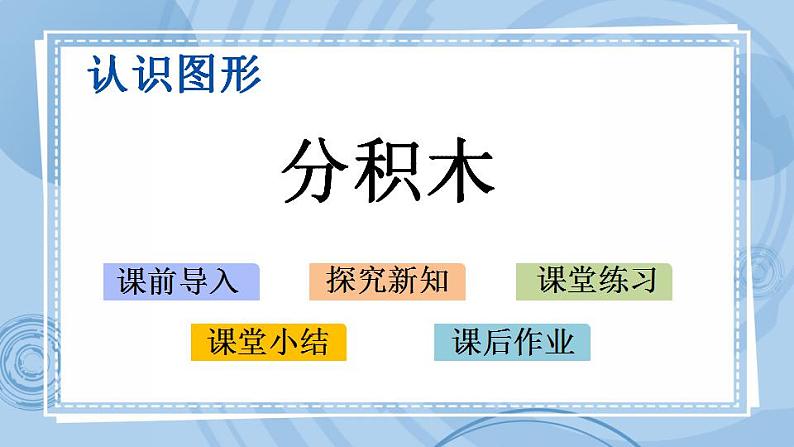 认识图形

分积木

课前导入
探究新知
课堂练习
课堂小结
课后作业